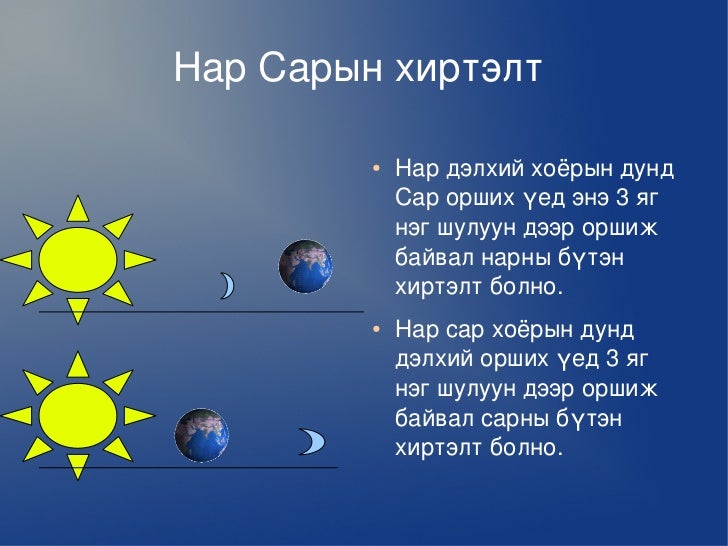 Нар Сарын хиртэлт

• Нар дэлхий хоёрын дунд Сар орших үед энэ 3 яг нэг шулуун дээр оршиж байвал нарны бүтэн хиртэлт болно.

• Нар сар хоёрын дунд дэлхий орших үед 3 яг нэг шулуун дээр оршиж байвал сарны бүтэн хиртэлт болно.